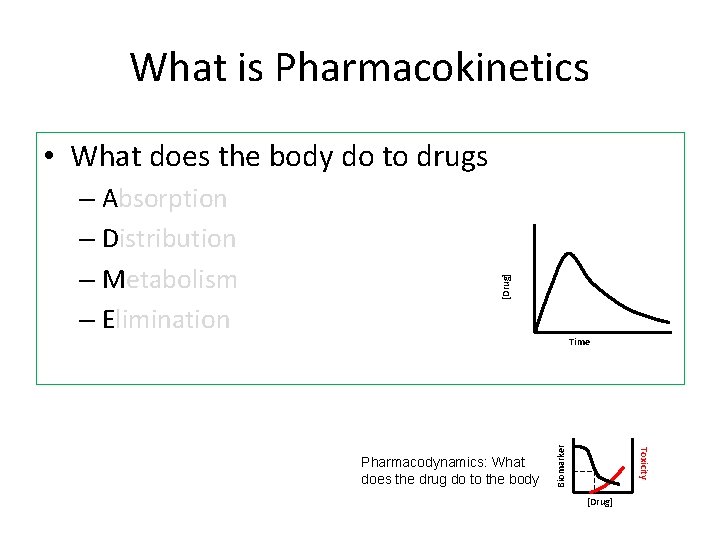 What is Pharmacokinetics

• What does the body do to drugs
– Absorption
– Distribution
– Metabolism
– Elimination

[Drug]

Time

Pharmacodynamics: What does the drug do to the body

Biomarker

Toxicity

[Drug]